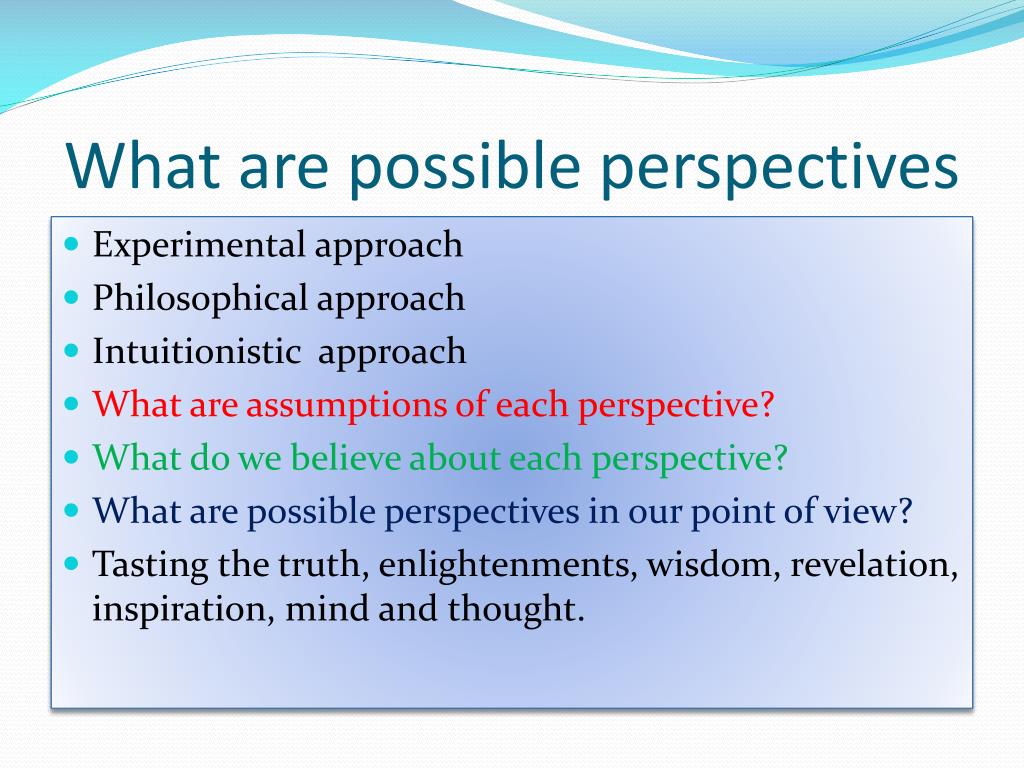 What are possible perspectives

- Experimental approach
- Philosophical approach
- Intuitionistic approach
- What are assumptions of each perspective?
- What do we believe about each perspective?
- What are possible perspectives in our point of view?
- Tasting the truth, enlightenments, wisdom, revelation, inspiration, mind and thought.